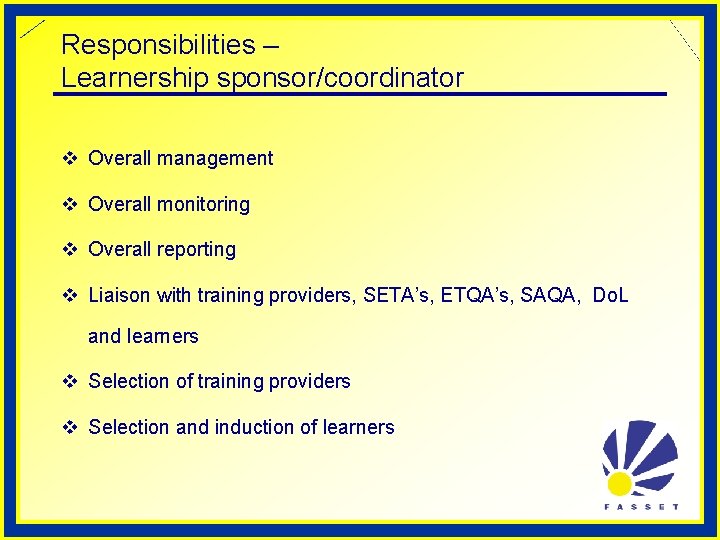 Responsibilities –
Learnership sponsor/coordinator

❖ Overall management

❖ Overall monitoring

❖ Overall reporting

❖ Liaison with training providers, SETA's, ETQA's, SAQA, DoL and learners

❖ Selection of training providers

❖ Selection and induction of learners

FASSET